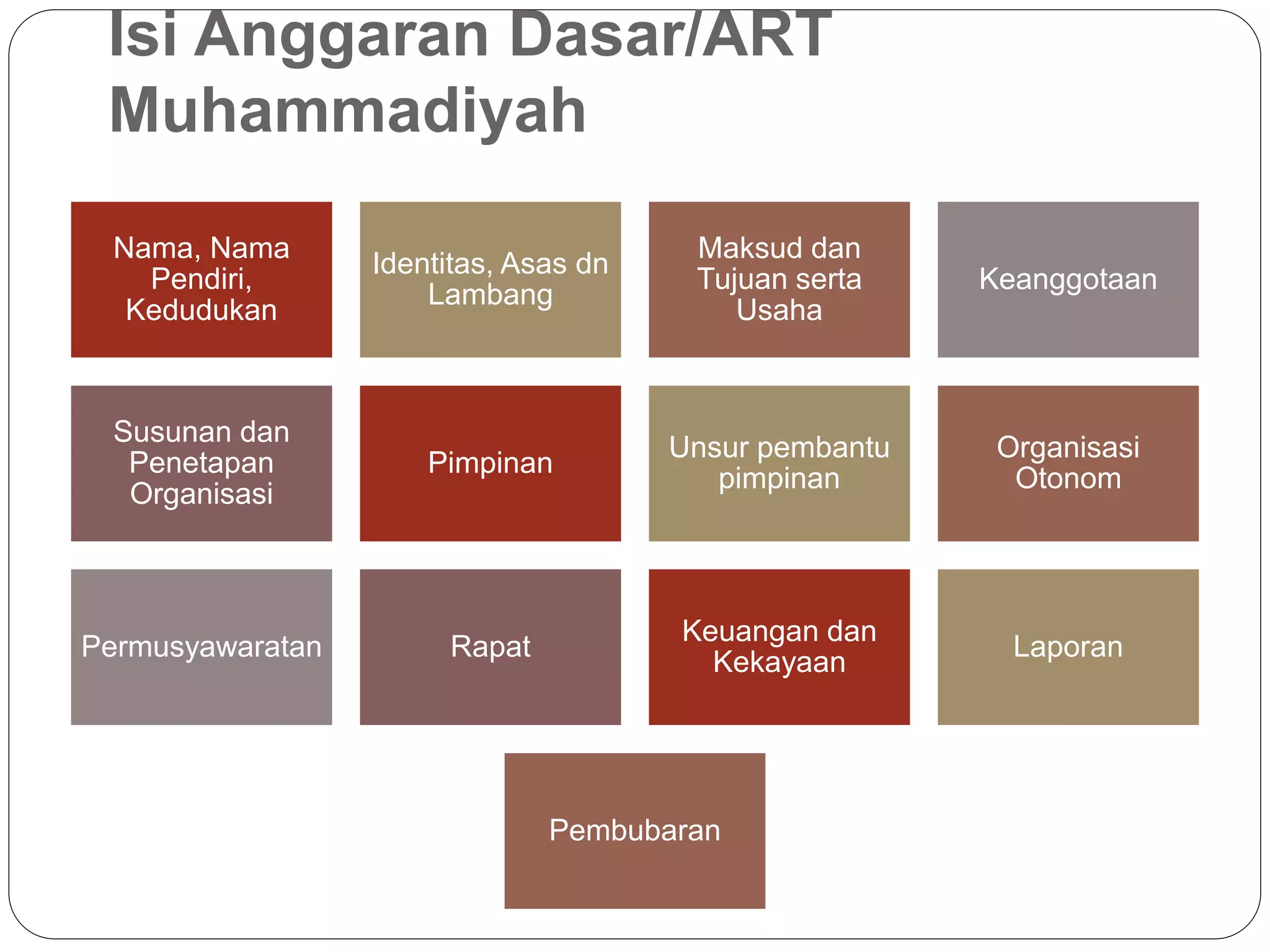 Isi Anggaran Dasar/ART Muhammadiyah

Nama, Nama Pendiri, Kedudukan

Identitas, Asas dn Lambang

Maksud dan Tujuan serta Usaha

Keanggotaan

Susunan dan Penetapan Organisasi

Pimpinan

Unsur pembantu pimpinan

Organisasi Otonom

Permusyawaratan

Rapat

Keuangan dan Kekayaan

Laporan

Pembubaran